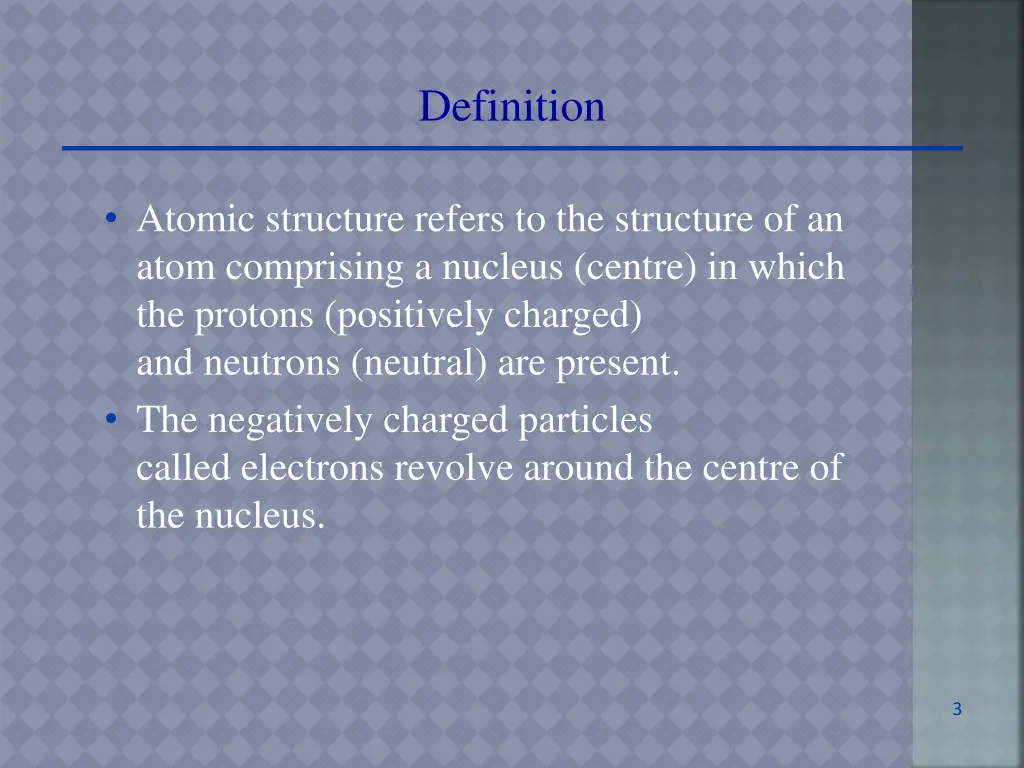 Definition

• Atomic structure refers to the structure of an atom comprising a nucleus (centre) in which the protons (positively charged) and neutrons (neutral) are present.
• The negatively charged particles called electrons revolve around the centre of the nucleus.

3